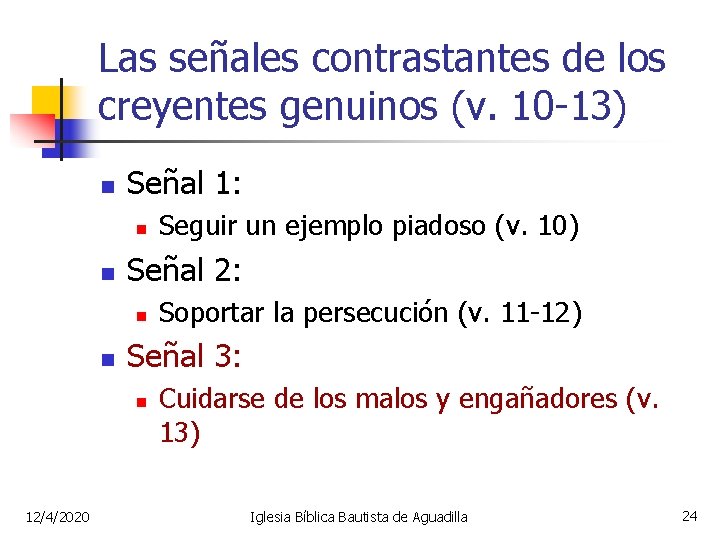 Las señales contrastantes de los creyentes genuinos (v. 10-13)

• Señal 1:
• Seguir un ejemplo piadoso (v. 10)
• Señal 2:
• Soportar la persecución (v. 11-12)
• Señal 3:
• Cuidarse de los malos y engañadores (v. 13)

12/4/2020 Iglesia Bíblica Bautista de Aguadilla 24